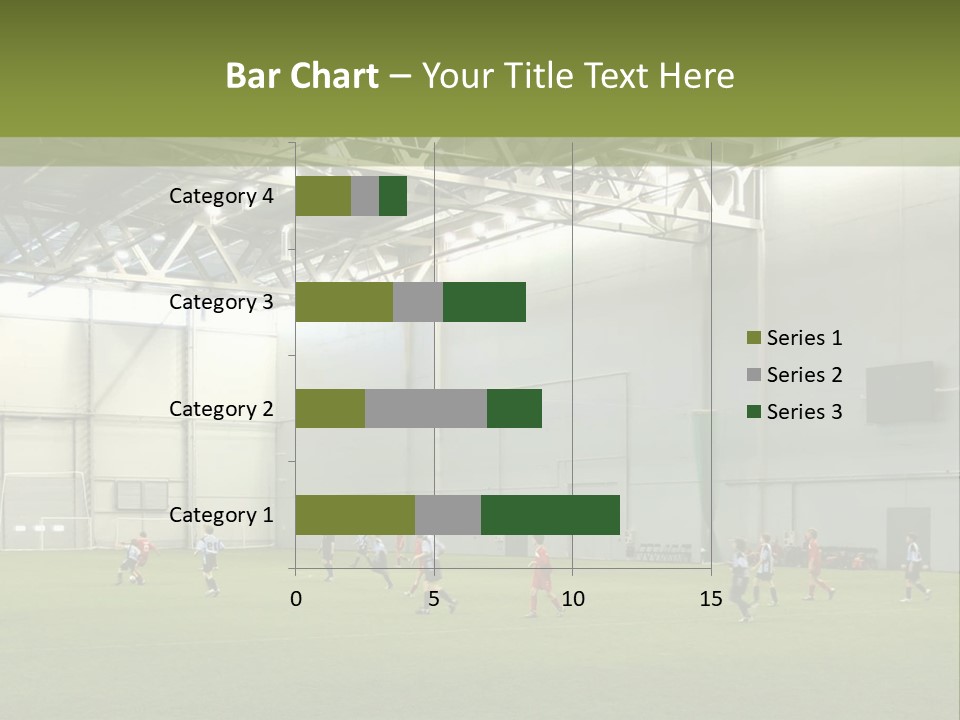 Bar Chart – Your Title Text Here

Category 4
Category 3
Category 2
Category 1

0
5
10
15

Series 1
Series 2
Series 3